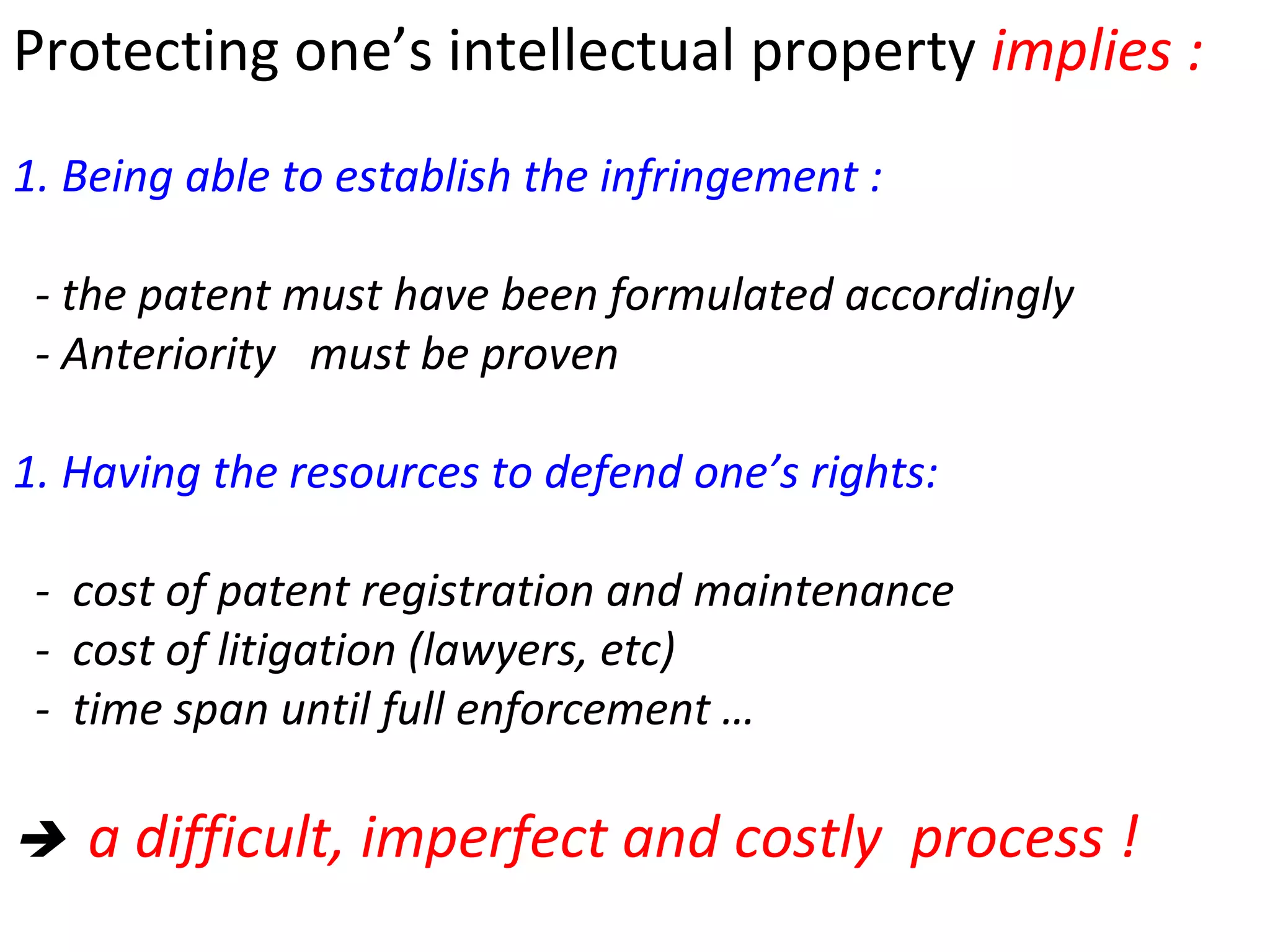 Protecting one’s intellectual property implies :

1. Being able to establish the infringement :

- the patent must have been formulated accordingly
- Anteriority must be proven

1. Having the resources to defend one’s rights:

- cost of patent registration and maintenance
- cost of litigation (lawyers, etc)
- time span until full enforcement …

➔ a difficult, imperfect and costly process !